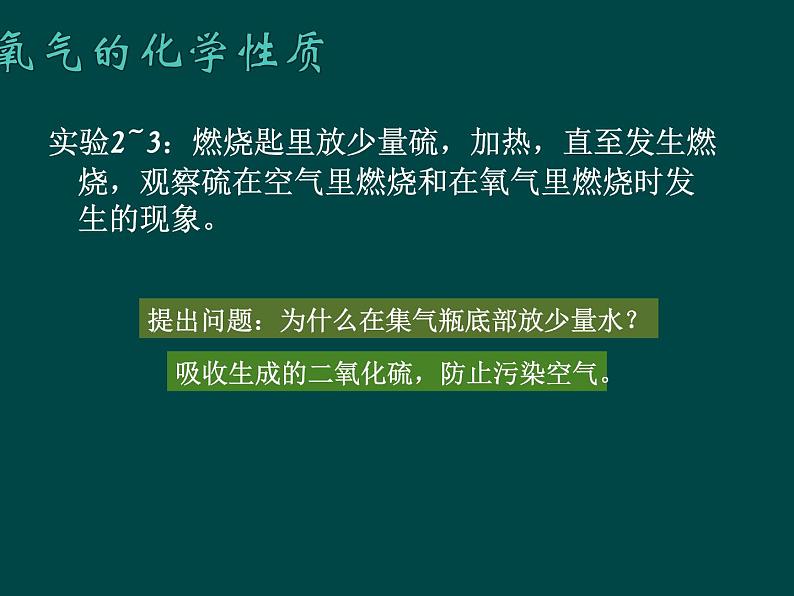 氧气的化学性质

实验2~3：燃烧匙里放少量硫，加热，直至发生燃烧，观察硫在空气里燃烧和在氧气里燃烧时发生的现象。

提出问题：为什么在集气瓶底部放少量水？

吸收生成的二氧化硫，防止污染空气。